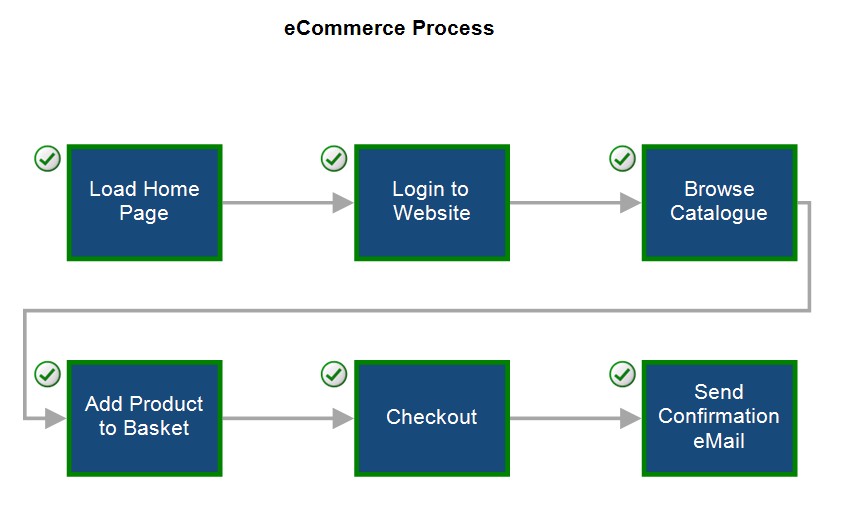 eCommerce Process

Load Home Page

Login to Website

Browse Catalogue

Add Product to Basket

Checkout

Send Confirmation eMail